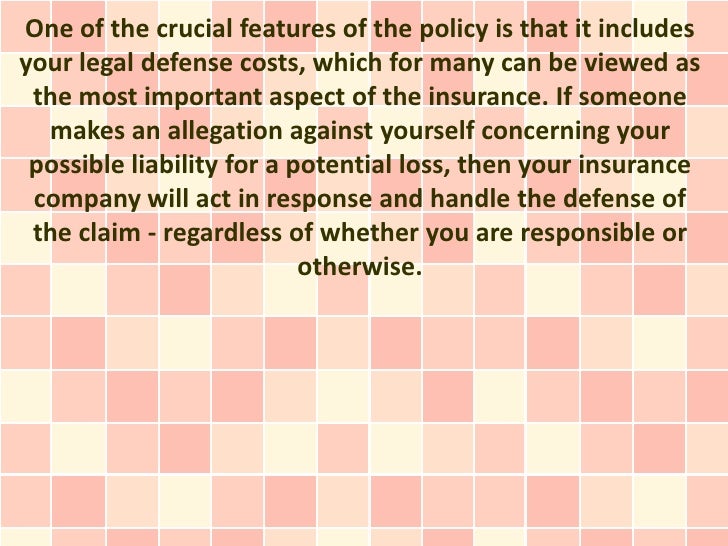 One of the crucial features of the policy is that it includes your legal defense costs, which for many can be viewed as the most important aspect of the insurance. If someone makes an allegation against yourself concerning your possible liability for a potential loss, then your insurance company will act in response and handle the defense of the claim - regardless of whether you are responsible or otherwise.